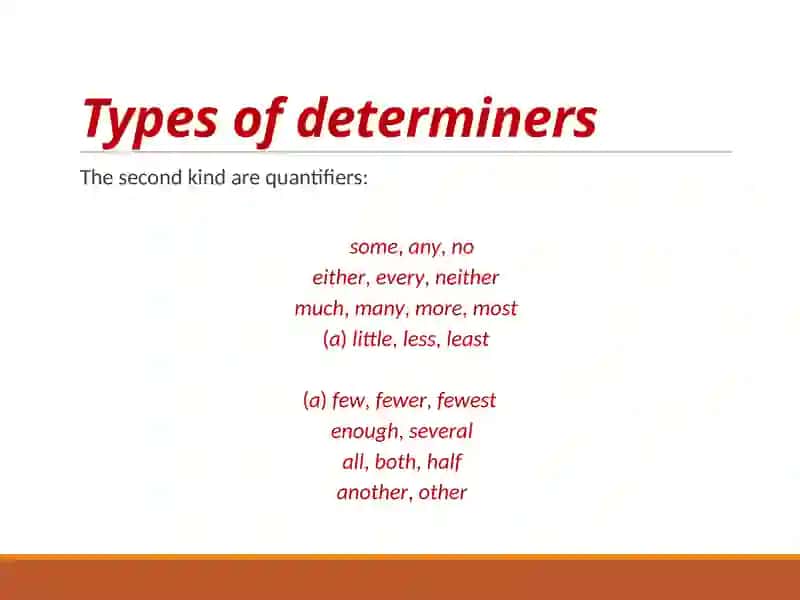 Types of determiners

The second kind are quantifiers:

some, any, no
either, every, neither
much, many, more, most
(a) little, less, least

(a) few, fewer, fewest
enough, several
all, both, half
another, other